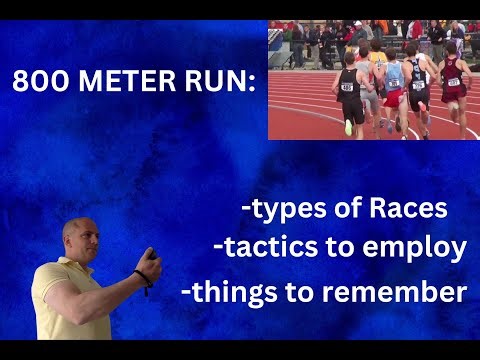 800 METER RUN:

-types of Races
-tactics to employ
-things to remember